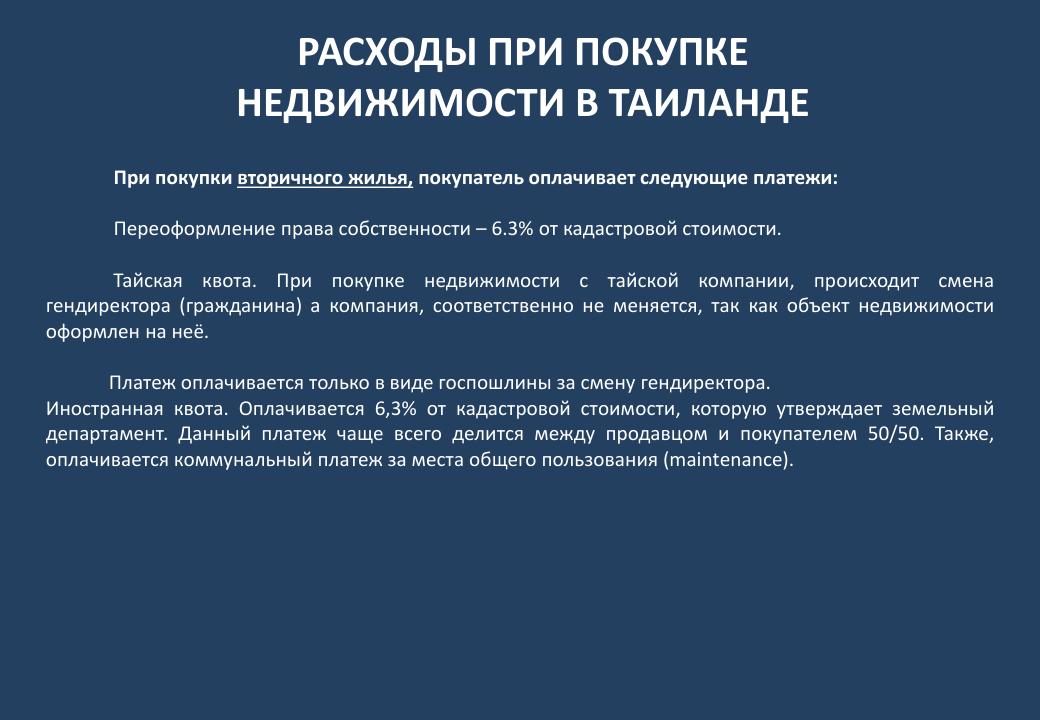 РАСХОДЫ ПРИ ПОКУПКЕ НЕДВИЖИМОСТИ В ТАИЛАНДЕ

При покупки вторичного жилья, покупатель оплачивает следующие платежи:

Переоформление права собственности – 6.3% от кадастровой стоимости.

Тайская квота. При покупке недвижимости с тайской компании, происходит смена гендиректора (гражданина) а компания, соответственно не меняется, так как объект недвижимости оформлен на неё.

Платеж оплачивается только в виде госпошлины за смену гендиректора.
Иностранная квота. Оплачивается 6,3% от кадастровой стоимости, которую утверждает земельный департамент. Данный платеж чаще всего делится между продавцом и покупателем 50/50. Также, оплачивается коммунальный платеж за места общего пользования (maintenance).